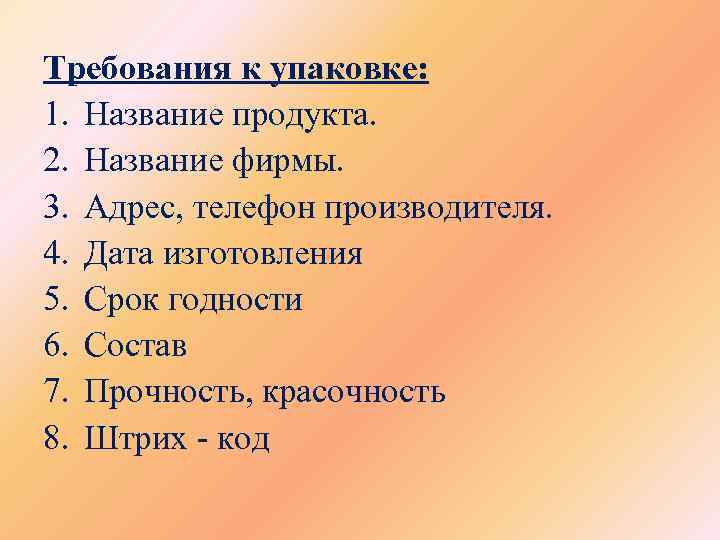 Требования к упаковке:
1. Название продукта.
2. Название фирмы.
3. Адрес, телефон производителя.
4. Дата изготовления
5. Срок годности
6. Состав
7. Прочность, красочность
8. Штрих - код